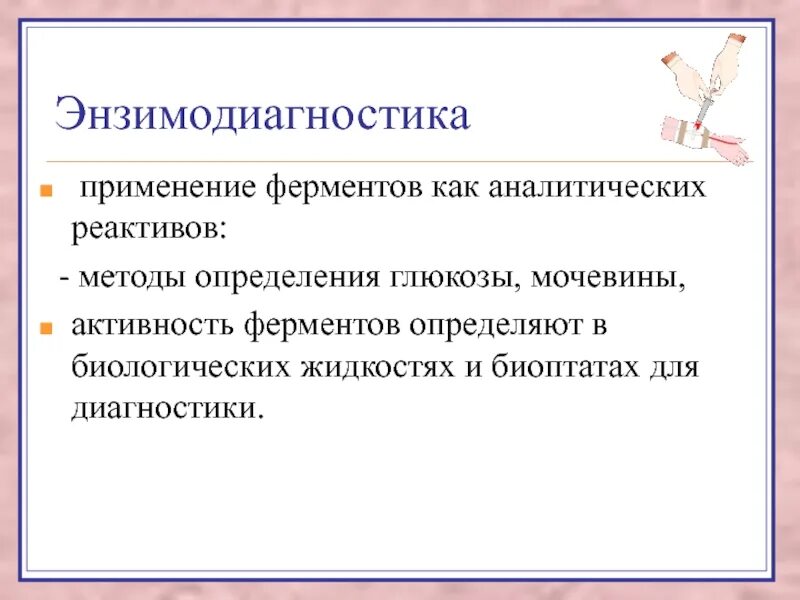 Энзимодиагностика

применение ферментов как аналитических реактивов:

- методы определения глюкозы, мочевины,

активность ферментов определяют в биологических жидкостях и биоптатах для диагностики.